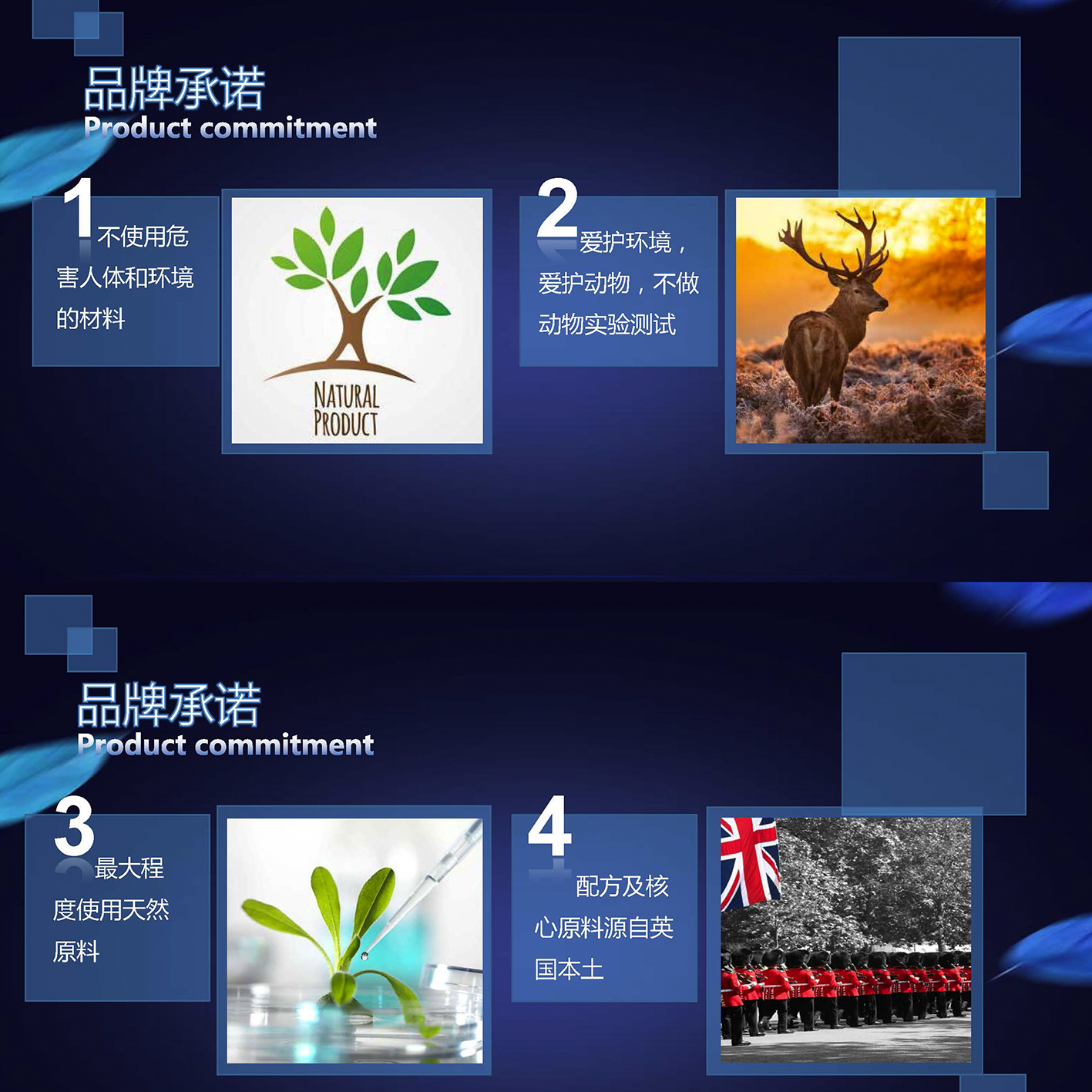 品牌承诺
Product commitment

1 不使用危害人体和环境的材料

NATURAL PRODUCT

2 爱护环境，爱护动物，不做动物实验测试

品牌承诺
Product commitment

3 最大程度使用天然原料

4 配方及核心原料源自英国本土